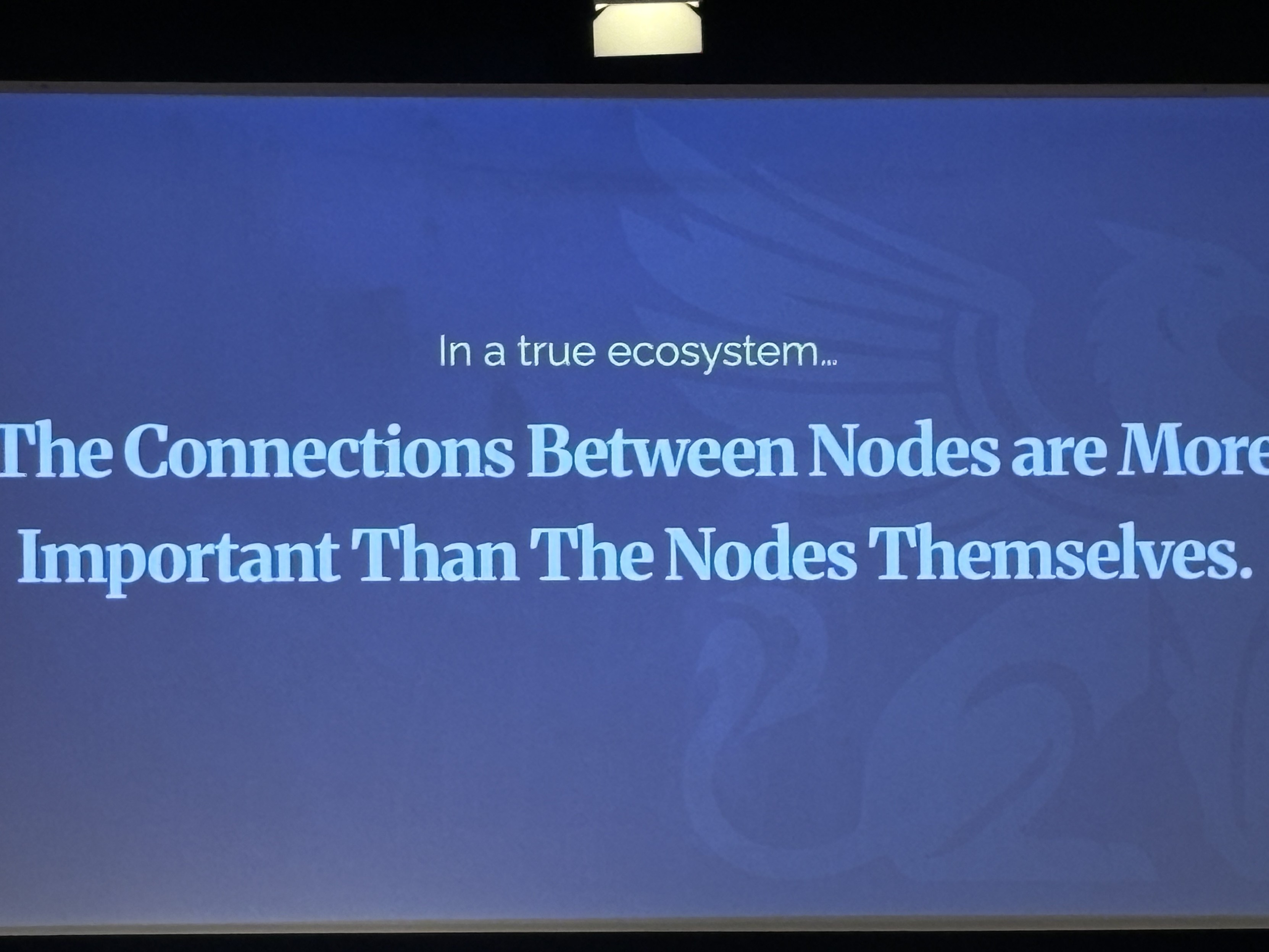 In a true ecosystem...

The Connections Between Nodes are More Important Than The Nodes Themselves.